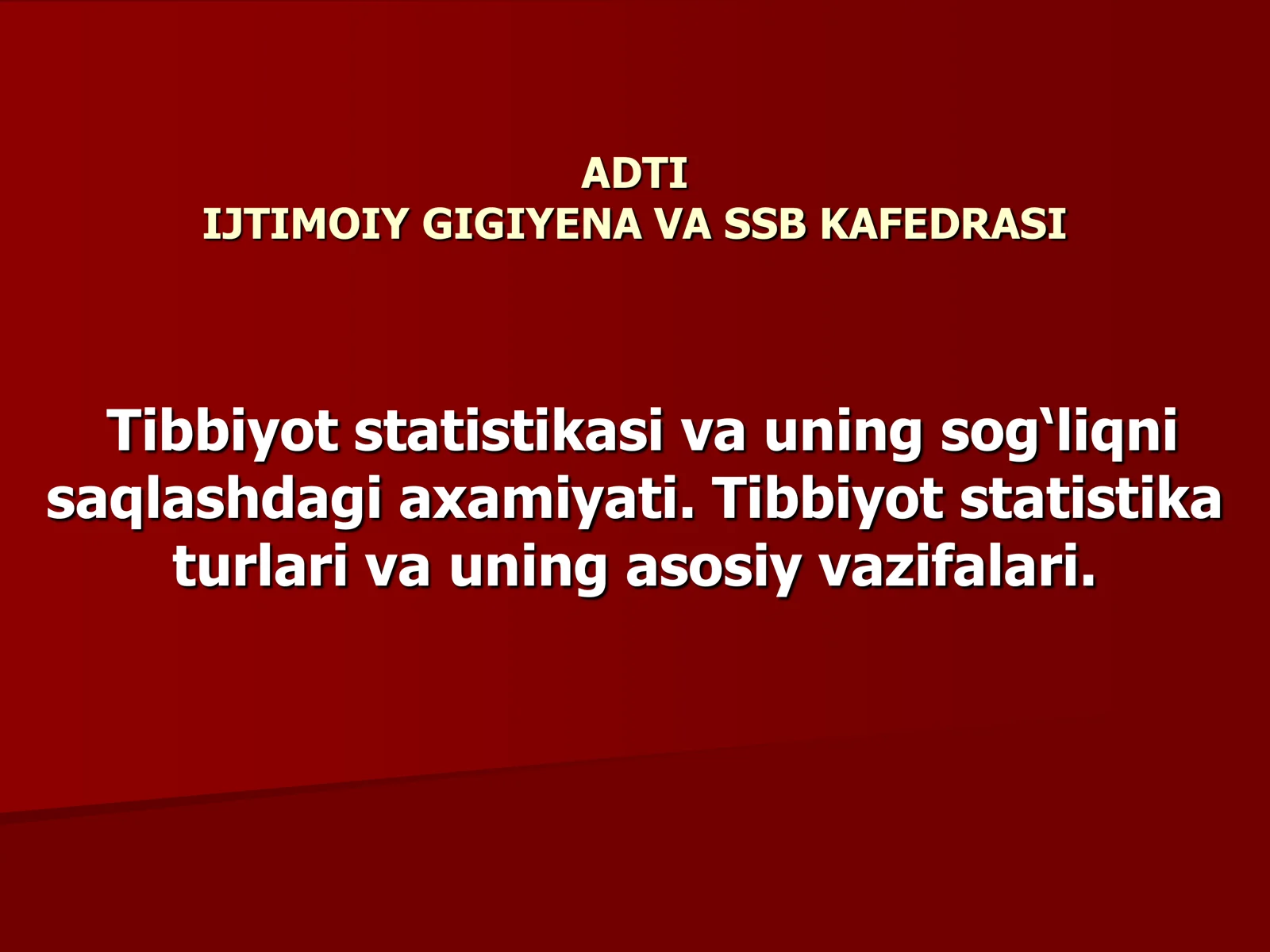 ADTI
IJTIMOIY GIGIYENA VA SSB KAFEDRASI

Tibbiyot statistikasi va uning sog‘liqni saqlashdagi axamiyati. Tibbiyot statistika turlari va uning asosiy vazifalari.